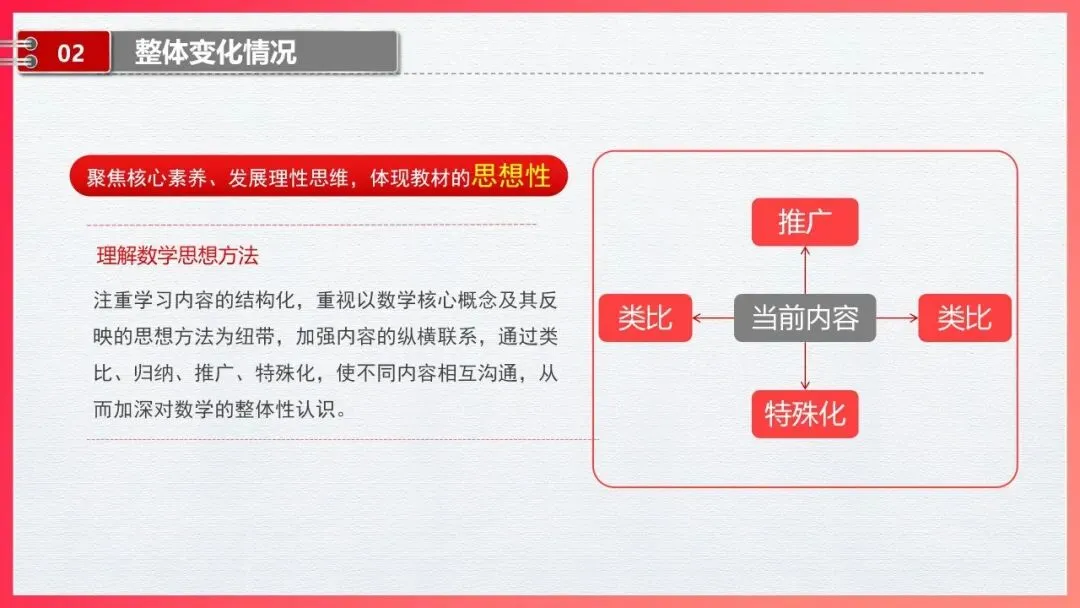 02 整体变化情况

聚焦核心素养、发展理性思维，体现教材的思想性

理解数学思想方法

注重学习内容的结构化，重视以数学核心概念及其反映的思想方法为纽带，加强内容的纵横联系，通过类比、归纳、推广、特殊化，使不同内容相互沟通，从而加深对数学的整体性认识。

推广

类比

当前内容

类比

特殊化